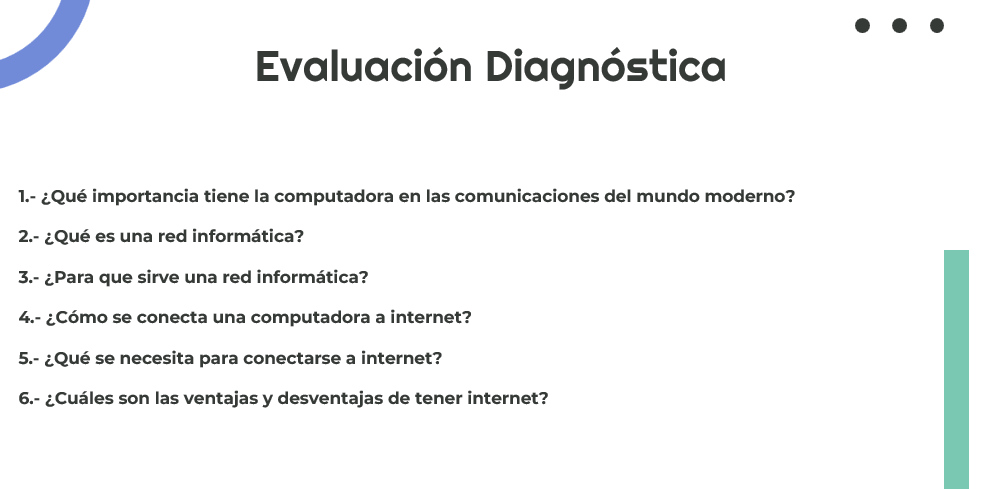 Evaluación Diagnóstica

1.- ¿Qué importancia tiene la computadora en las comunicaciones del mundo moderno?

2.- ¿Qué es una red informática?

3.- ¿Para que sirve una red informática?

4.- ¿Cómo se conecta una computadora a internet?

5.- ¿Qué se necesita para conectarse a internet?

6.- ¿Cuáles son las ventajas y desventajas de tener internet?